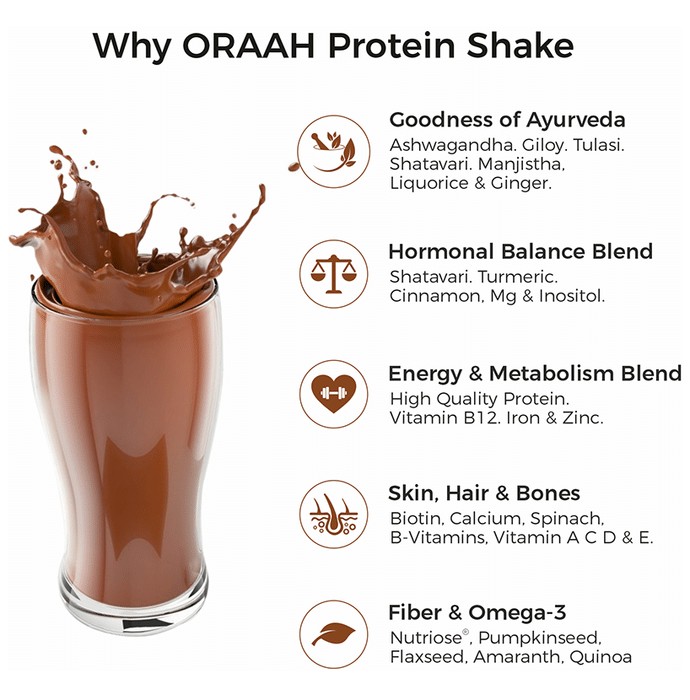 Why ORAAH Protein Shake

Goodness of Ayurveda
Ashwagandha. Giloy. Tulasi. Shatavari. Manjistha, Liquorice & Ginger.

Hormonal Balance Blend
Shatavari. Turmeric. Cinnamon, Mg & Inositol.

Energy & Metabolism Blend
High Quality Protein. Vitamin B12. Iron & Zinc.

Skin, Hair & Bones
Biotin, Calcium, Spinach, B-Vitamins, Vitamin A C D & E.

Fiber & Omega-3
Nutriose®, Pumpkinseed, Flaxseed, Amaranth, Quinoa